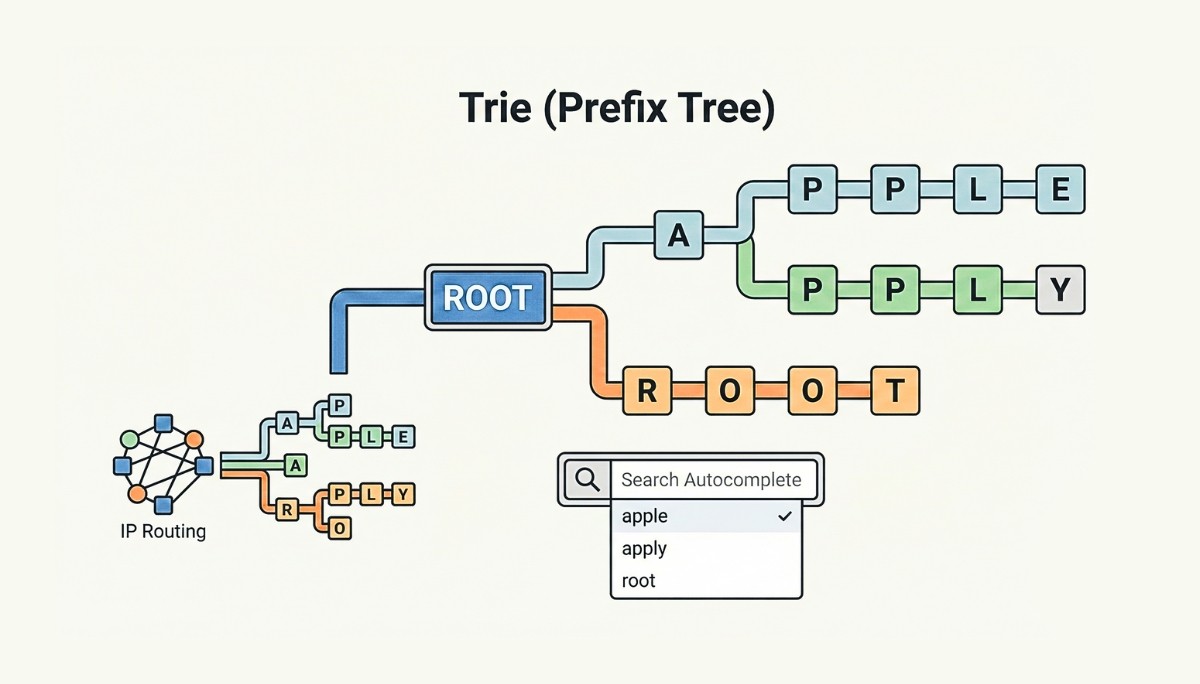 Trie (Prefix Tree)

ROOT

A

P P L E

P P L Y

R O O T

A P

P L E

A

R P L Y

O

IP Routing

Search Autocomplete

apple ✓

apply

root